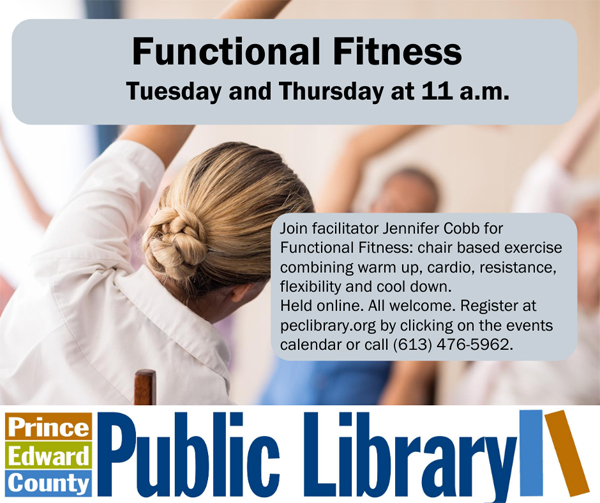 Functional Fitness
Tuesday and Thursday at 11 a.m.

Join facilitator Jennifer Cobb for Functional Fitness: chair based exercise combining warm up, cardio, resistance, flexibility and cool down.
Held online. All welcome. Register at peclibrary.org by clicking on the events calendar or call (613) 476-5962.

Prince Edward County Public Library